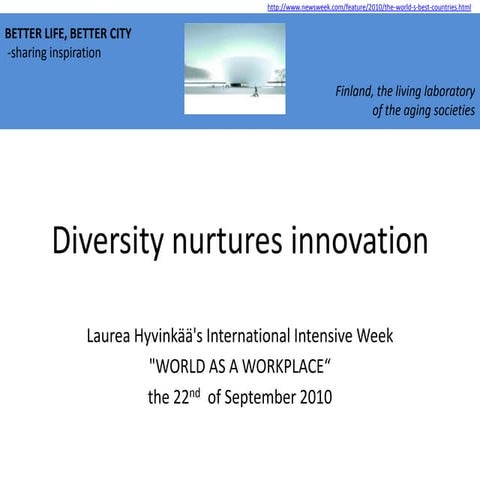 http://www.newsweek.com/feature/2010/the-world-s-best-countries.html

BETTER LIFE, BETTER CITY
-sharing inspiration

Finland, the living laboratory of the aging societies

Diversity nurtures innovation

Laurea Hyvinkää's International Intensive Week
"WORLD AS A WORKPLACE“
the 22$^{nd}$ of September 2010